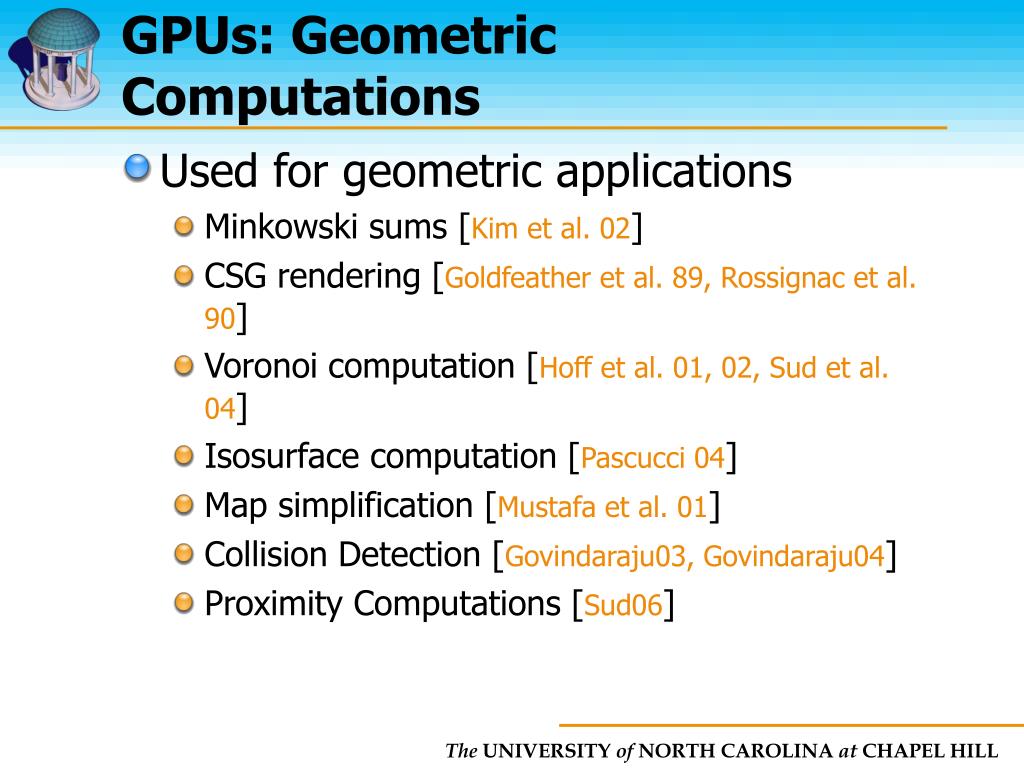 GPUs: Geometric Computations

Used for geometric applications

Minkowski sums [Kim et al. 02]

CSG rendering [Goldfeather et al. 89, Rossignac et al. 90]

Voronoi computation [Hoff et al. 01, 02, Sud et al. 04]

Isosurface computation [Pascucci 04]

Map simplification [Mustafa et al. 01]

Collision Detection [Govindaraju03, Govindaraju04]

Proximity Computations [Sud06]

The UNIVERSITY of NORTH CAROLINA at CHAPEL HILL